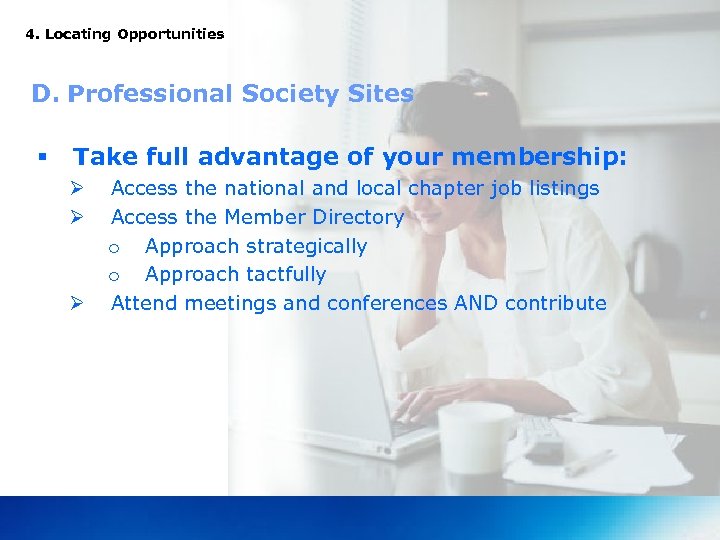 4. Locating Opportunities

D. Professional Society Sites

▪ Take full advantage of your membership:

➢ Access the national and local chapter job listings

➢ Access the Member Directory

o Approach strategically

o Approach tactfully

➢ Attend meetings and conferences AND contribute